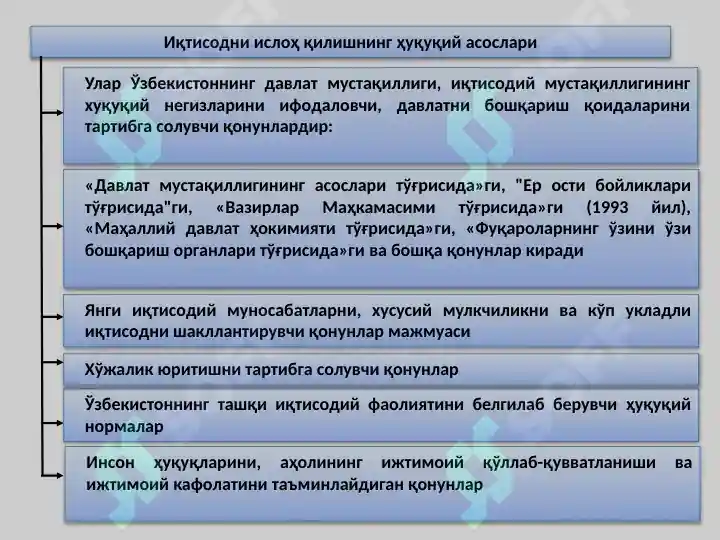 Иқтисодни ислоҳ қилишнинг ҳуқуқий асослари

Улар Ўзбекистоннинг давлат мустақиллиги, иқтисодий мустақиллигининг ҳуқуқий негизларини ифодаловчи, давлатни бошқариш қоидаларини тартибга солувчи қонунлардир:

«Давлат мустақиллигининг асослари тўғрисида»ги, "Ер ости бойликлари тўғрисида"ги, «Вазирлар Маҳкамасими тўғрисида»ги (1993 йил), «Маҳаллий давлат ҳокимияти тўғрисида»ги, «Фуқароларнинг ўзини ўзи бошқариш органлари тўғрисида»ги ва бошқа қонунлар киради

Янги иқтисодий муносабатларни, хусусий мулкчиликни ва кўп укладли иқтисодни шакллантирувчи қонунлар мажмуаси

Хўжалик юритишни тартибга солувчи қонунлар

Ўзбекистоннинг ташқи иқтисодий фаолиятини белгилаб берувчи ҳуқуқий нормалар

Инсон ҳуқуқларини, аҳолининг ижтимоий қўллаб-қувватланиши ва ижтимоий кафолатини таъминлайдиган қонунлар